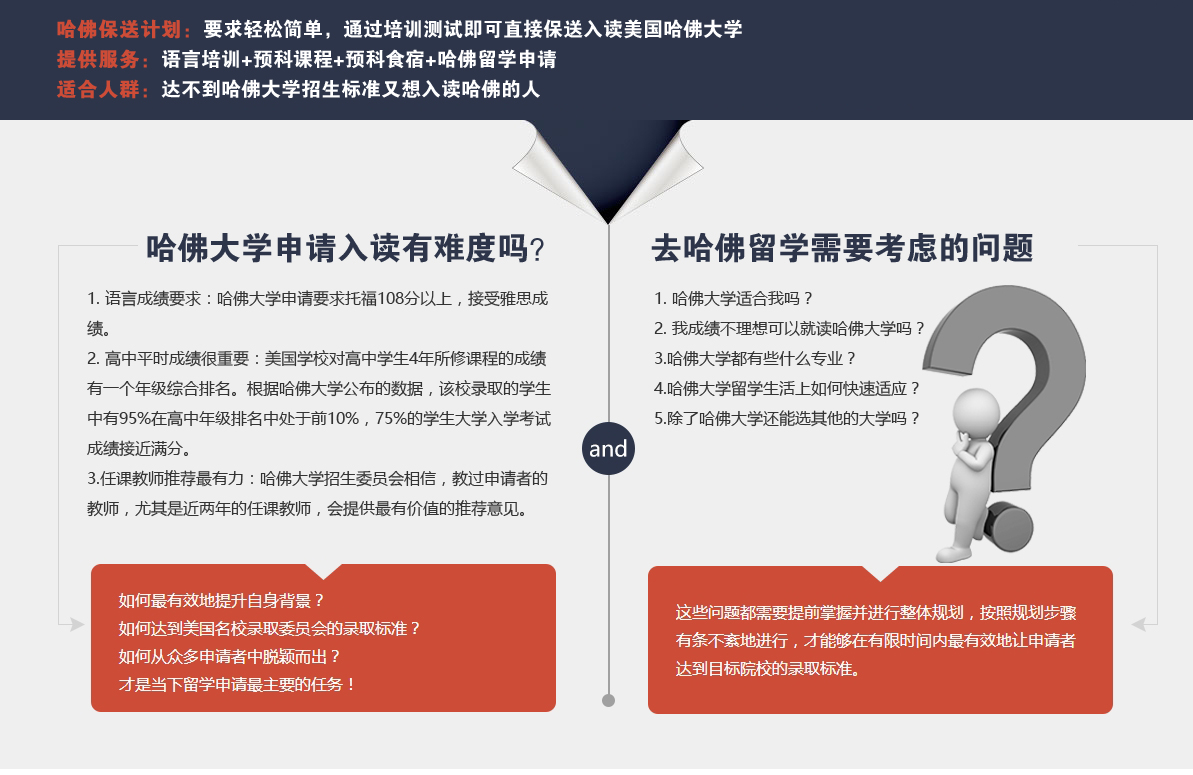 哈佛保送计划：要求轻松简单，通过培训测试即可直接保送入读美国哈佛大学
提供服务：语言培训+预科课程+预科食宿+哈佛留学申请
适合人群：达不到哈佛大学招生标准又想入读哈佛的人

哈佛大学申请入读有难度吗？

1. 语言成绩要求：哈佛大学申请要求托福108分以上，接受雅思成绩。
2. 高中平时成绩很重要：美国学校对高中学生4年所修课程的成绩有一个年级综合排名。根据哈佛大学公布的数据，该校录取的学生中有95%在高中年级排名中处于前10%，75%的学生大学入学考试成绩接近满分。
3.任课教师推荐最有力：哈佛大学招生委员会相信，教过申请者的教师，尤其是近两年的任课教师，会提供最有价值的推荐意见。

如何最有效地提升自身背景？
如何达到美国名校录取委员会的录取标准？
如何从众多申请者中脱颖而出？
才是当下留学申请最主要的任务！

and

去哈佛留学需要考虑的问题

1. 哈佛大学适合我吗？
2. 我成绩不理想可以就读哈佛大学吗？
3.哈佛大学都有些什么专业？
4.哈佛大学留学生活上如何快速适应？
5.除了哈佛大学还能选其他的大学吗？

这些问题都需要提前掌握并进行整体规划，按照规划步骤有条不紊地进行，才能够在有限时间内最有效地让申请者达到目标院校的录取标准。